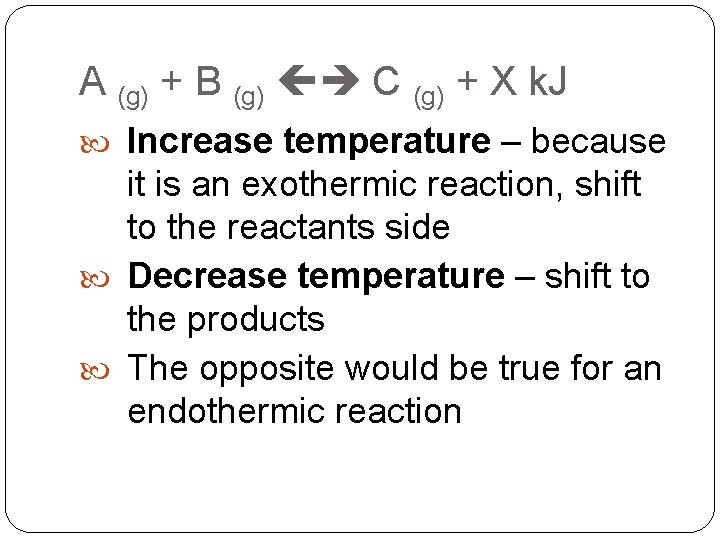 $A_{(g)} + B_{(g)} \leftrightarrow C_{(g)} + X\ kJ$

Increase temperature – because it is an exothermic reaction, shift to the reactants side

Decrease temperature – shift to the products

The opposite would be true for an endothermic reaction